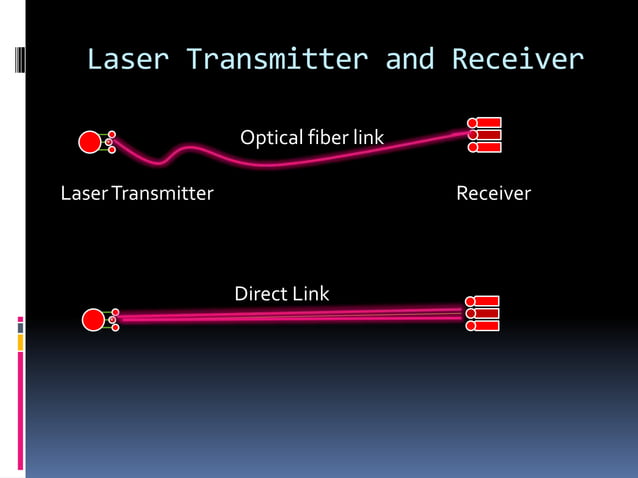 Laser Transmitter and Receiver

Optical fiber link

Laser Transmitter

Receiver

Direct Link